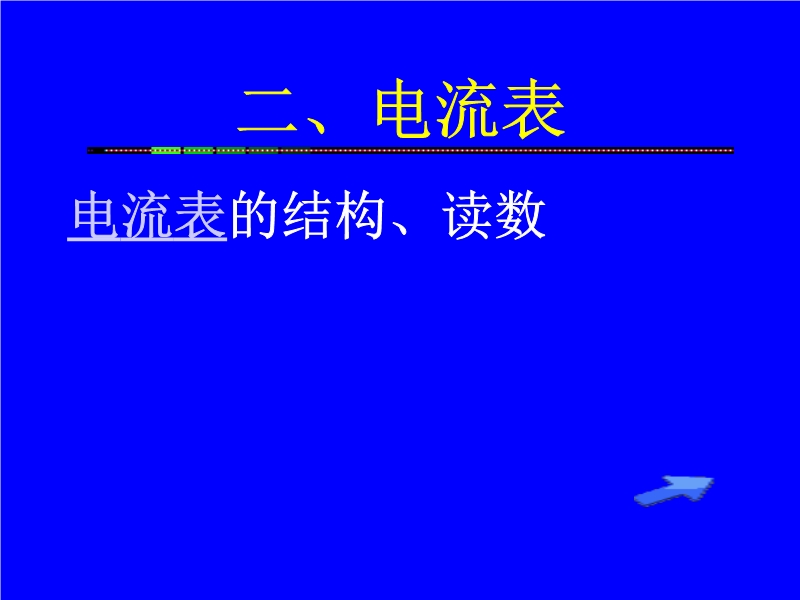 二、电流表

电流表的结构、读数